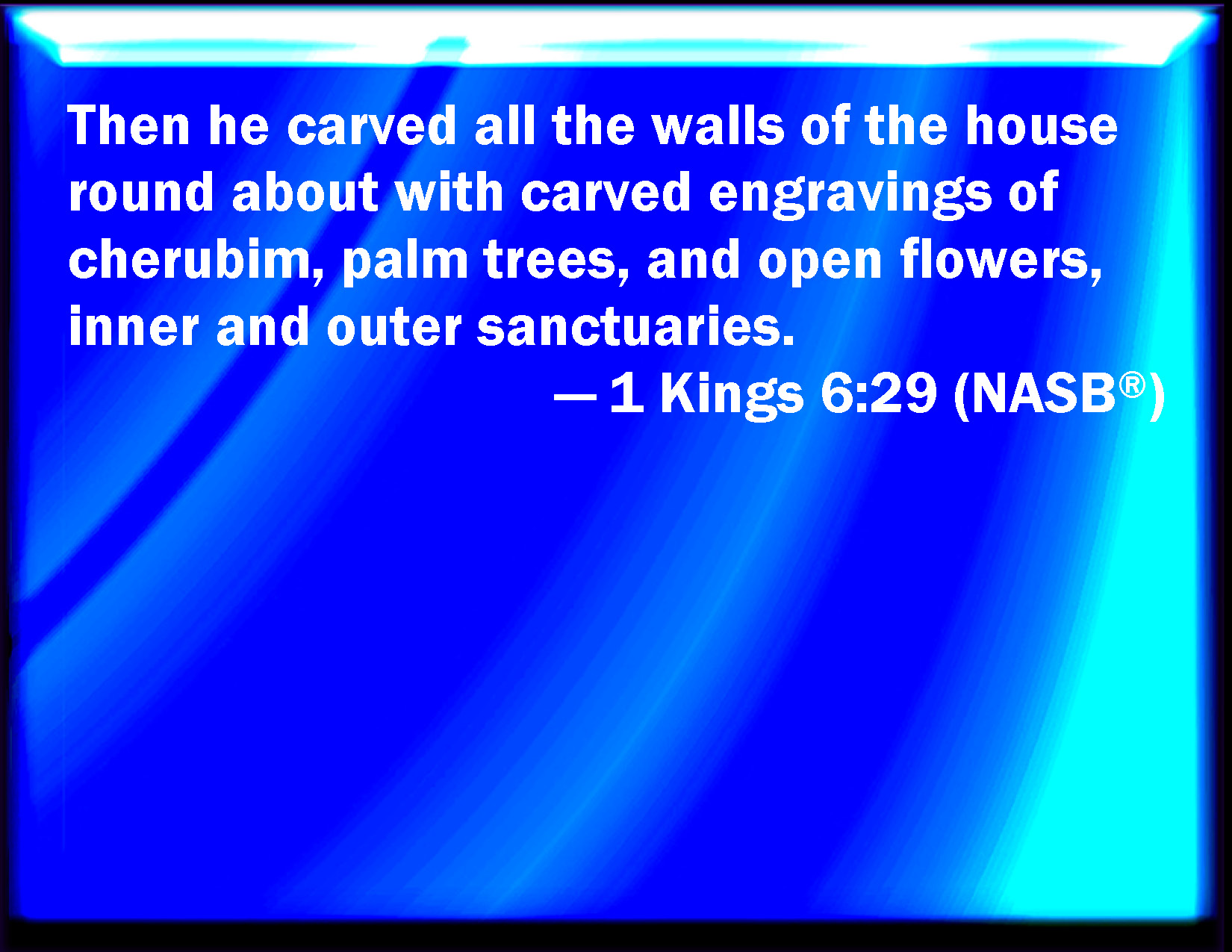 Then he carved all the walls of the house round about with carved engravings of cherubim, palm trees, and open flowers, inner and outer sanctuaries.

— 1 Kings 6:29 (NASB®)